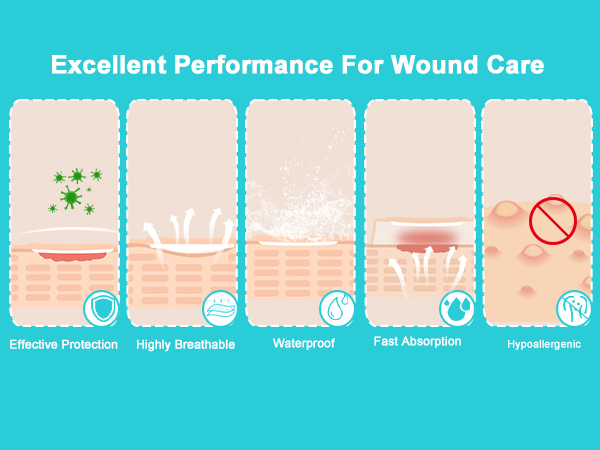 Excellent Performance For Wound Care

Effective Protection

Highly Breathable

Waterproof

Fast Absorption

Hypoallergenic